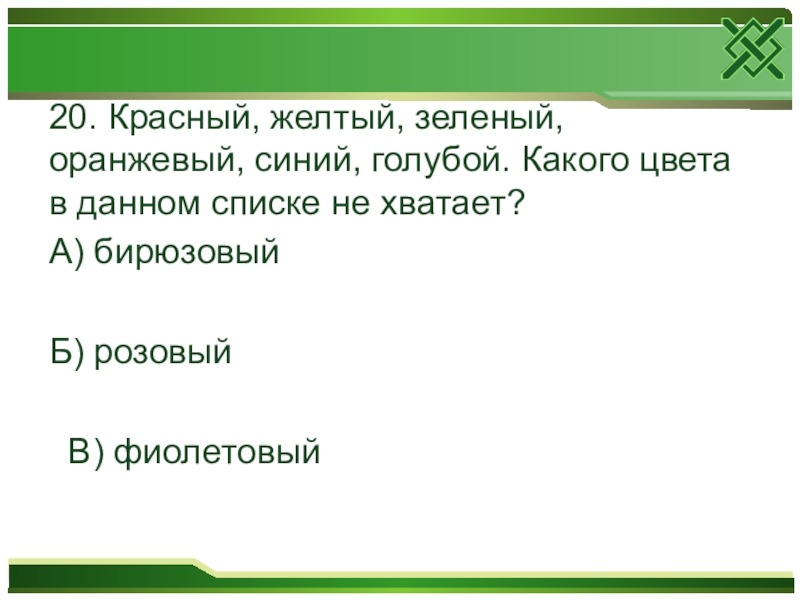 20. Красный, желтый, зеленый, оранжевый, синий, голубой. Какого цвета в данном списке не хватает?

А) бирюзовый

Б) розовый

В) фиолетовый